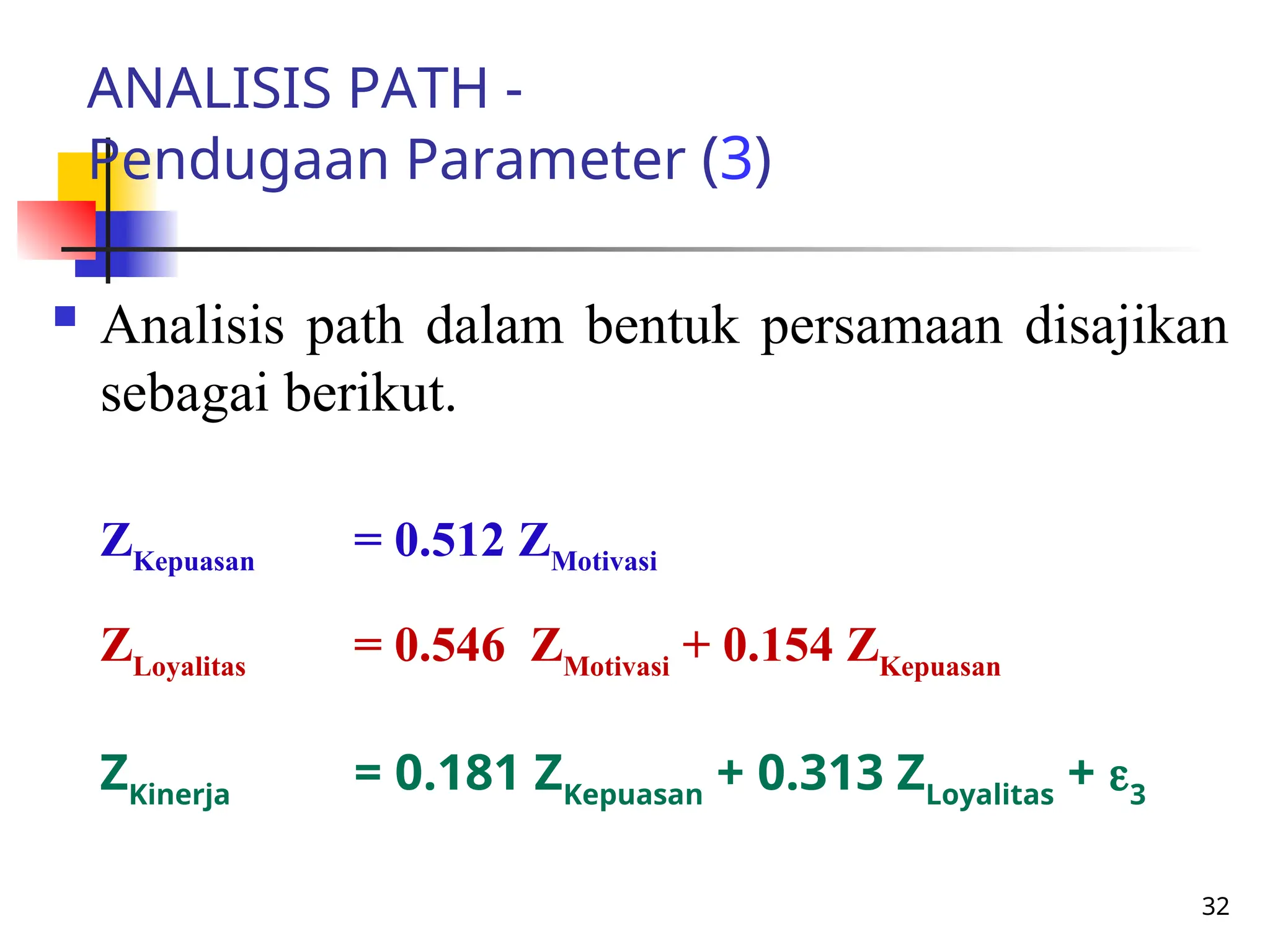 ANALISIS PATH -
Pendugaan Parameter (3)

Analisis path dalam bentuk persamaan disajikan sebagai berikut.

$Z_{Kepuasan} = 0.512\ Z_{Motivasi}$

$Z_{Loyalitas} = 0.546\ Z_{Motivasi} + 0.154\ Z_{Kepuasan}$

$Z_{Kinerja} = 0.181\ Z_{Kepuasan} + 0.313\ Z_{Loyalitas} + \varepsilon_3$

32